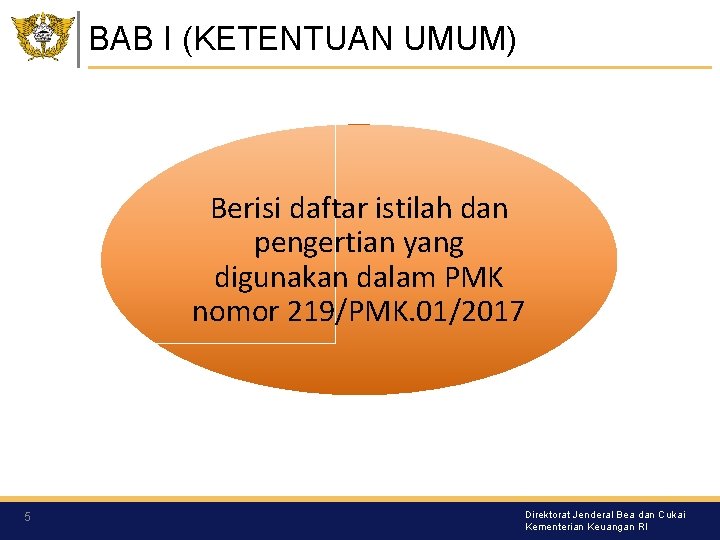 BAB I (KETENTUAN UMUM)

Berisi daftar istilah dan pengertian yang digunakan dalam PMK nomor 219/PMK.01/2017

5

Direktorat Jenderal Bea dan Cukai
Kementerian Keuangan RI